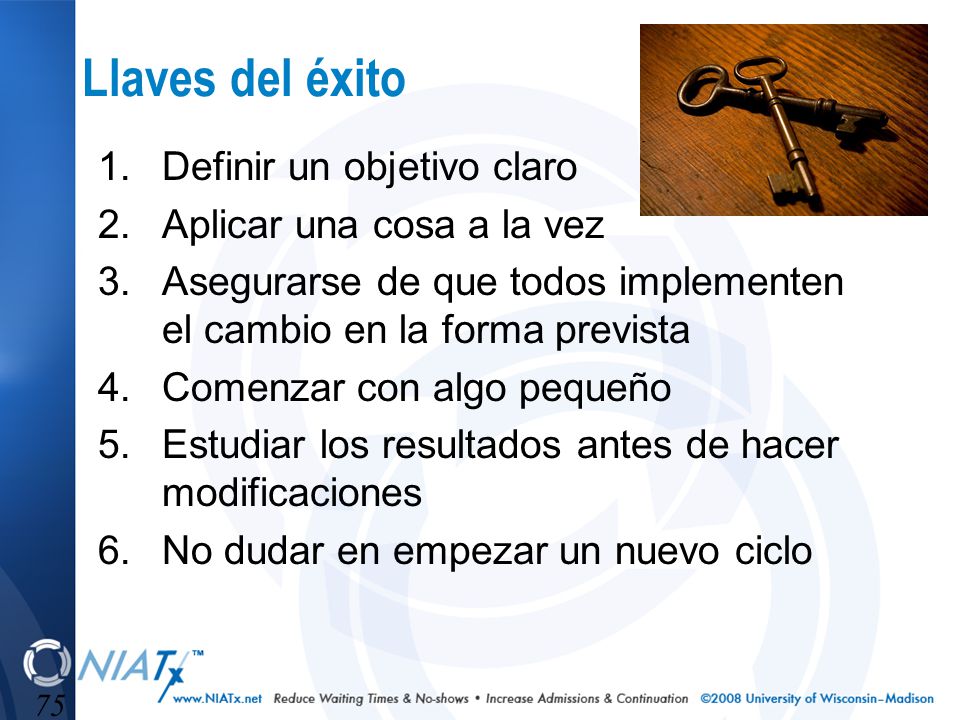 Llaves del éxito

1. Definir un objetivo claro
2. Aplicar una cosa a la vez
3. Asegurarse de que todos implementen el cambio en la forma prevista
4. Comenzar con algo pequeño
5. Estudiar los resultados antes de hacer modificaciones
6. No dudar en empezar un nuevo ciclo

NIATx™

75

www.NIATx.net Reduce Waiting Times & No-shows • Increase Admissions & Continuation ©2008 University of Wisconsin–Madison